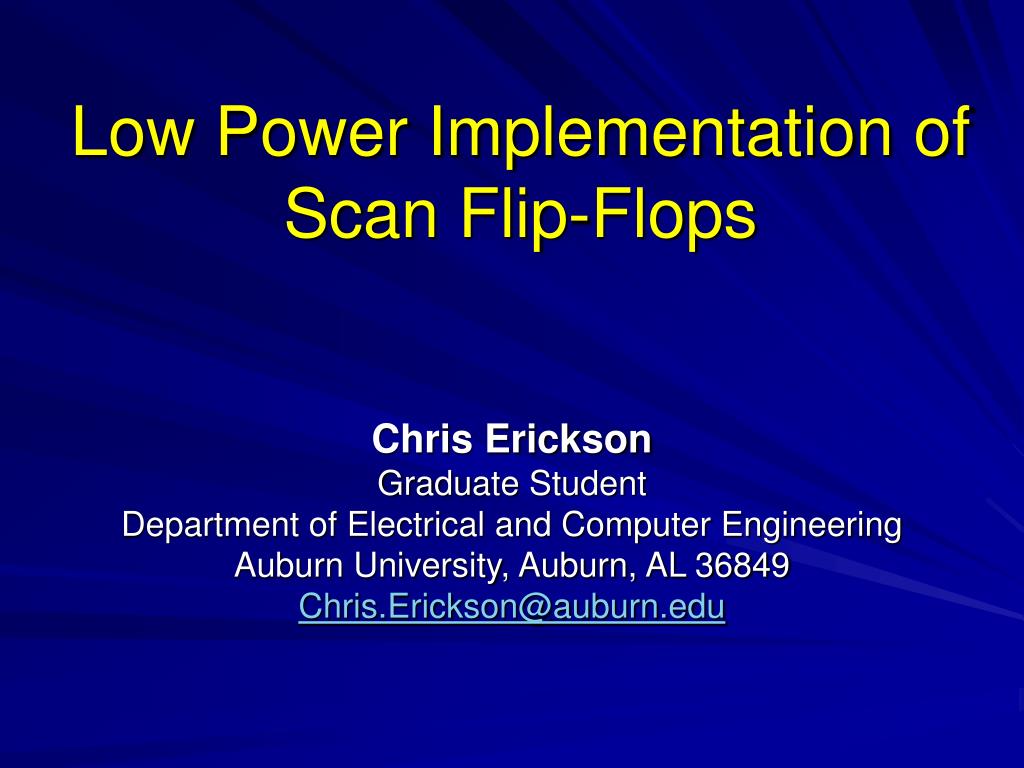 Low Power Implementation of Scan Flip-Flops

Chris Erickson
Graduate Student
Department of Electrical and Computer Engineering
Auburn University, Auburn, AL 36849
Chris.Erickson@auburn.edu